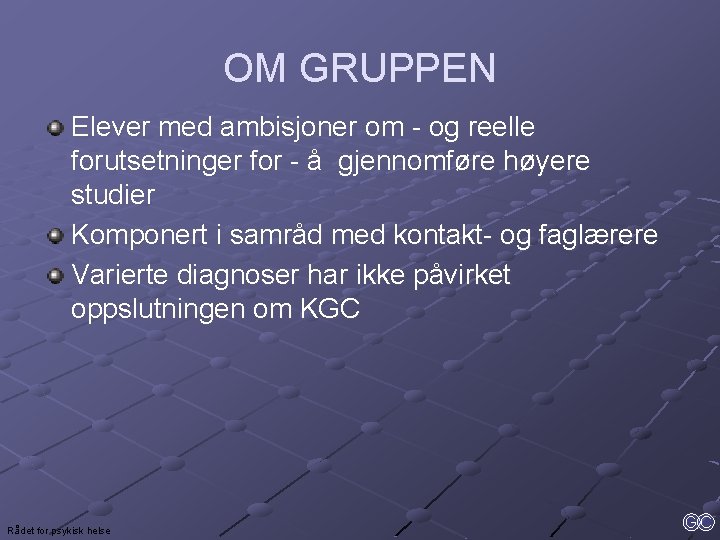 OM GRUPPEN

Elever med ambisjoner om - og reelle forutsetninger for - å gjennomføre høyere studier

Komponert i samråd med kontakt- og faglærere

Varierte diagnoser har ikke påvirket oppslutningen om KGC

Rådet for psykisk helse

GC